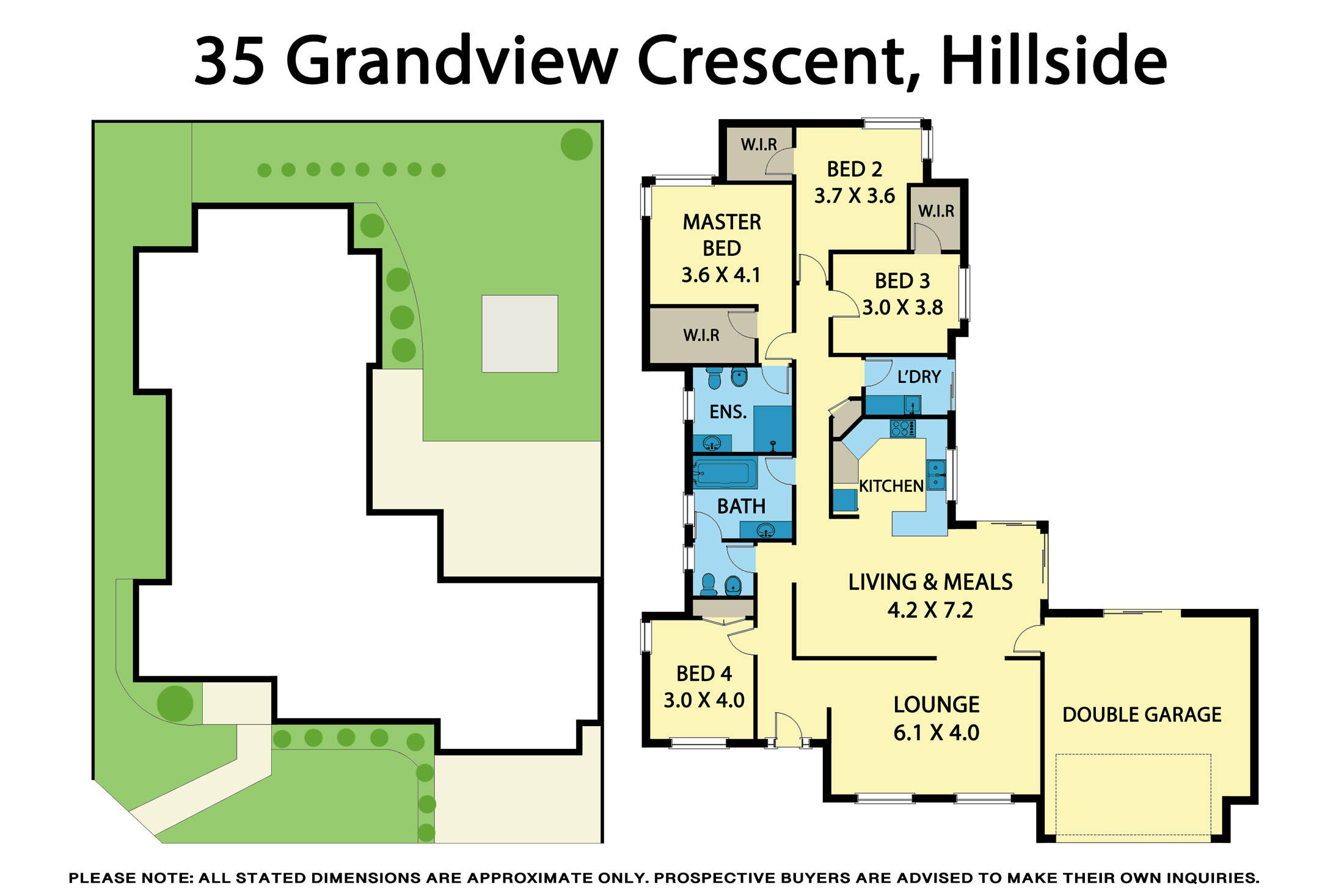 35 Grandview Crescent, Hillside

W.I.R

BED 2
3.7 X 3.6

W.I.R

MASTER
BED
3.6 X 4.1

BED 3
3.0 X 3.8

W.I.R

L'DRY

ENS.

KITCHEN

BATH

LIVING & MEALS
4.2 X 7.2

BED 4
3.0 X 4.0

LOUNGE
6.1 X 4.0

DOUBLE GARAGE

PLEASE NOTE: ALL STATED DIMENSIONS ARE APPROXIMATE ONLY. PROSPECTIVE BUYERS ARE ADVISED TO MAKE THEIR OWN INQUIRIES.